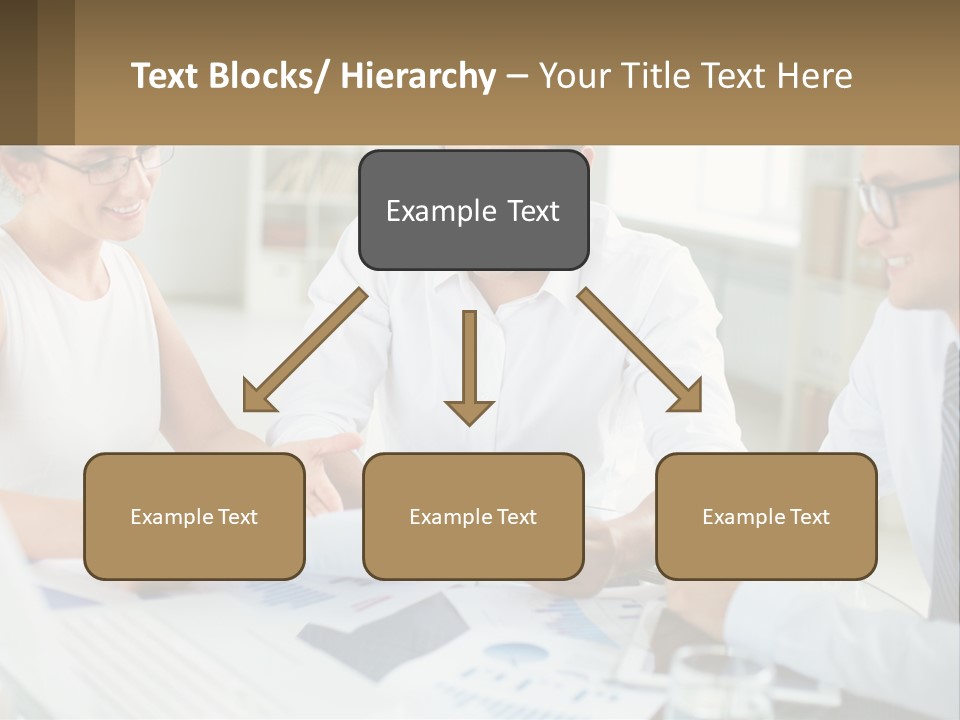 Text Blocks/ Hierarchy – Your Title Text Here

Example Text

Example Text

Example Text

Example Text